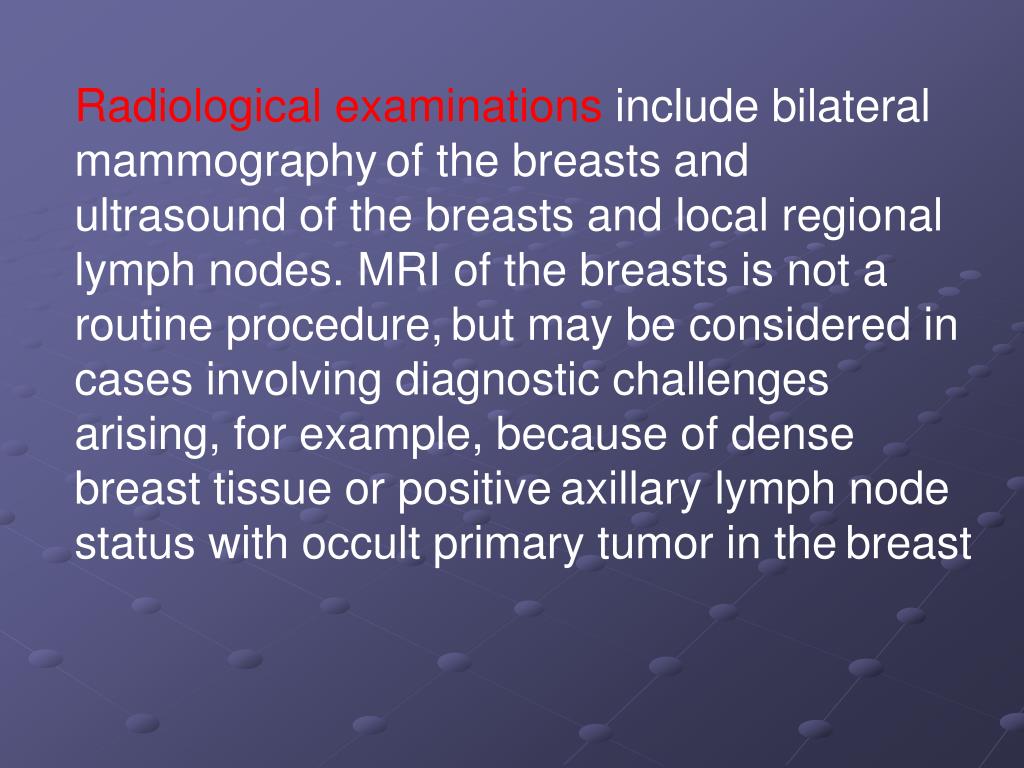 Radiological examinations include bilateral mammography of the breasts and ultrasound of the breasts and local regional lymph nodes. MRI of the breasts is not a routine procedure, but may be considered in cases involving diagnostic challenges arising, for example, because of dense breast tissue or positive axillary lymph node status with occult primary tumor in the breast